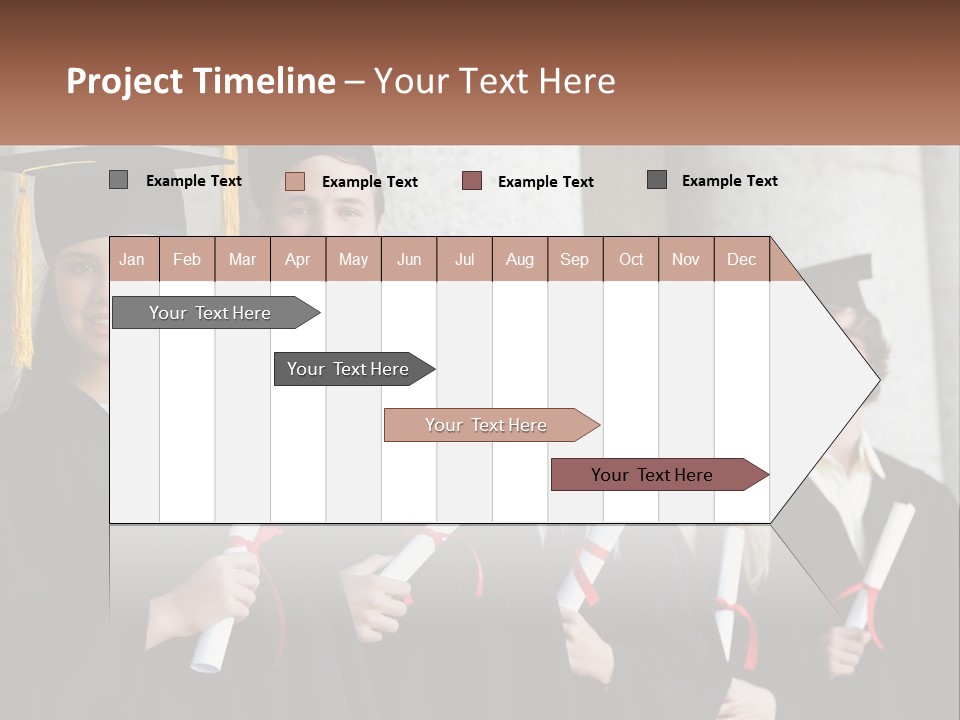 Project Timeline – Your Text Here

Example Text
Example Text
Example Text
Example Text

| Jan | Feb | Mar | Apr | May | Jun | Jul | Aug | Sep | Oct | Nov | Dec |
|---|---|---|---|---|---|---|---|---|---|---|---|

Your Text Here
Your Text Here
Your Text Here
Your Text Here